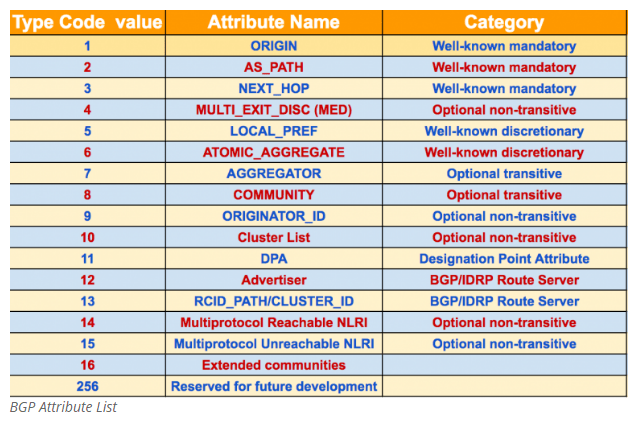 | Type Code value | Attribute Name | Category |
|---|---|---|
| 1 | ORIGIN | Well-known mandatory |
| 2 | AS_PATH | Well-known mandatory |
| 3 | NEXT_HOP | Well-known mandatory |
| 4 | MULTI_EXIT_DISC (MED) | Optional non-transitive |
| 5 | LOCAL_PREF | Well-known discretionary |
| 6 | ATOMIC_AGGREGATE | Well-known discretionary |
| 7 | AGGREGATOR | Optional transitive |
| 8 | COMMUNITY | Optional transitive |
| 9 | ORIGINATOR_ID | Optional non-transitive |
| 10 | Cluster List | Optional non-transitive |
| 11 | DPA | Designation Point Attribute |
| 12 | Advertiser | BGP/IDRP Route Server |
| 13 | RCID_PATH/CLUSTER_ID | BGP/IDRP Route Server |
| 14 | Multiprotocol Reachable NLRI | Optional non-transitive |
| 15 | Multiprotocol Unreachable NLRI | Optional non-transitive |
| 16 | Extended communities | |
| 256 | Reserved for future development | |

BGP Attribute List